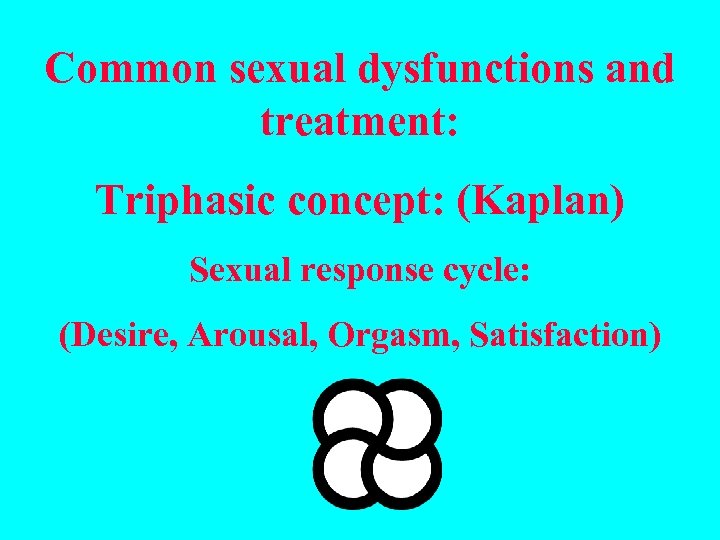 Common sexual dysfunctions and treatment:

Triphasic concept: (Kaplan)

Sexual response cycle:

(Desire, Arousal, Orgasm, Satisfaction)